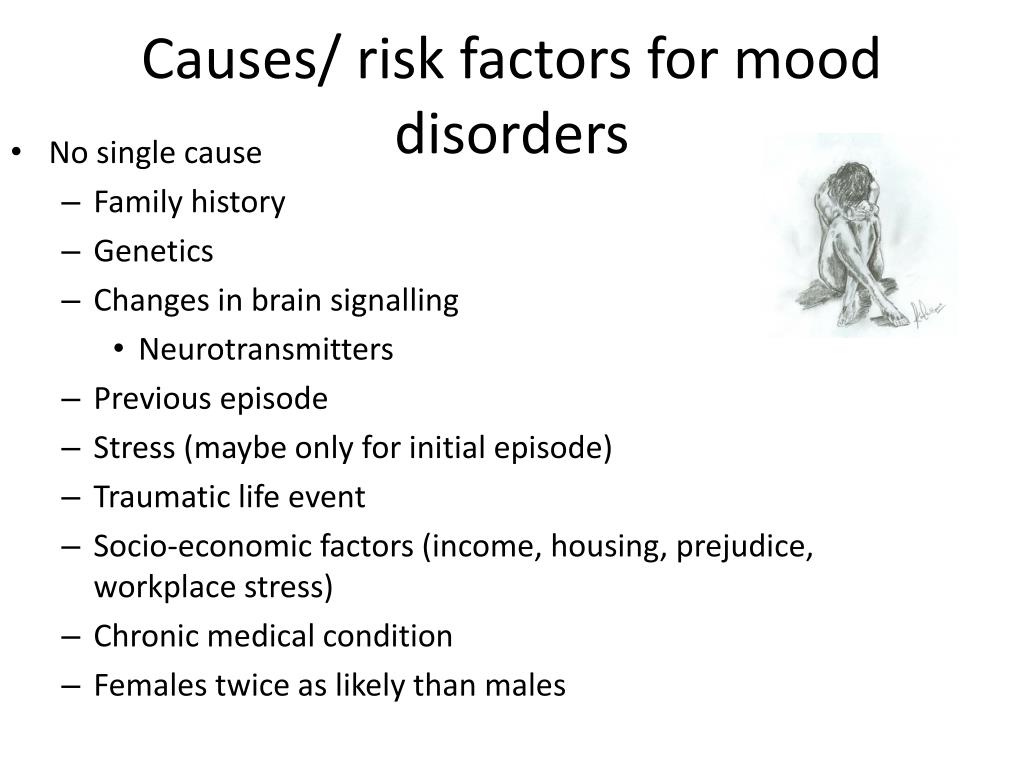 Causes/ risk factors for mood disorders

• No single cause
– Family history
– Genetics
– Changes in brain signalling
• Neurotransmitters
– Previous episode
– Stress (maybe only for initial episode)
– Traumatic life event
– Socio-economic factors (income, housing, prejudice, workplace stress)
– Chronic medical condition
– Females twice as likely than males